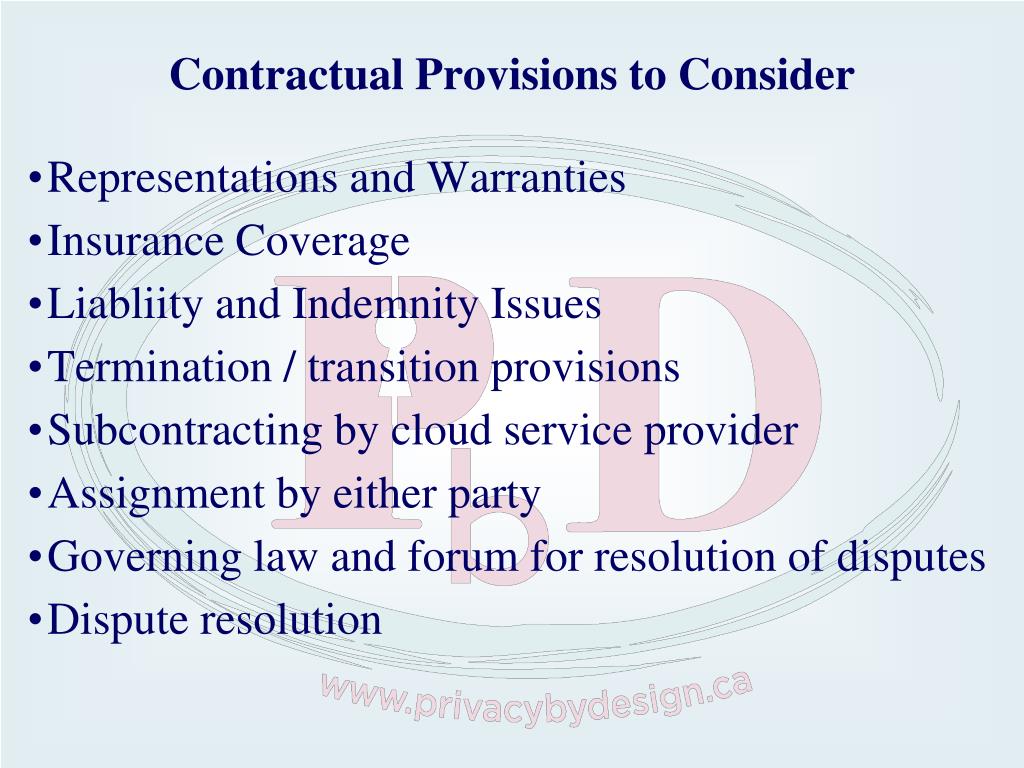 Contractual Provisions to Consider

•Representations and Warranties
•Insurance Coverage
•Liabliity and Indemnity Issues
•Termination / transition provisions
•Subcontracting by cloud service provider
•Assignment by either party
•Governing law and forum for resolution of disputes
•Dispute resolution

PbD

www.privacybydesign.ca